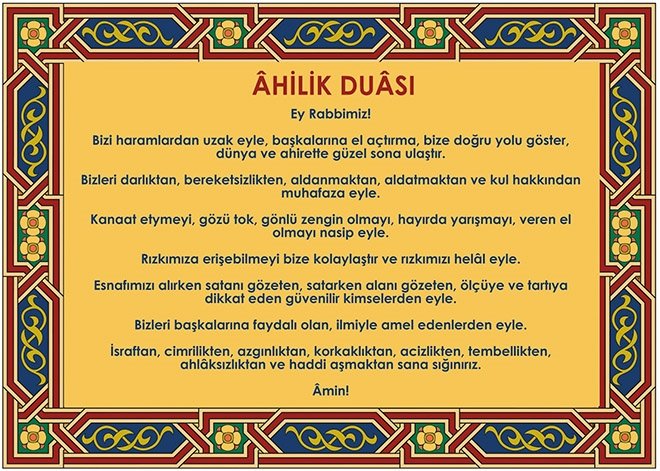 ÂHİLİK DUÂSI

Ey Rabbimiz!

Bizi haramlardan uzak eyle, başkalarına el açtırma, bize doğru yolu göster, dünya ve ahirette güzel sona ulaştır.

Bizleri darlıktan, bereketsizlikten, aldanmaktan, aldatmaktan ve kul hakkından muhafaza eyle.

Kanaat etymeyi, gözü tok, gönlü zengin olmayı, hayırda yarışmayı, veren el olmayı nasip eyle.

Rızkımıza erişebilmeyi bize kolaylaştır ve rızkımızı helâl eyle.

Esnafımızı alırken satanı gözeten, satarken alanı gözeten, ölçüye ve tartıya dikkat eden güvenilir kimselerden eyle.

Bizleri başkalarına faydalı olan, ilmiyle amel edenlerden eyle.

İsraftan, cimrilikten, azgınlıktan, korkaklıktan, acizlikten, tembellikten, ahlâksızlıktan ve haddi aşmaktan sana sığınırız.

Âmin!